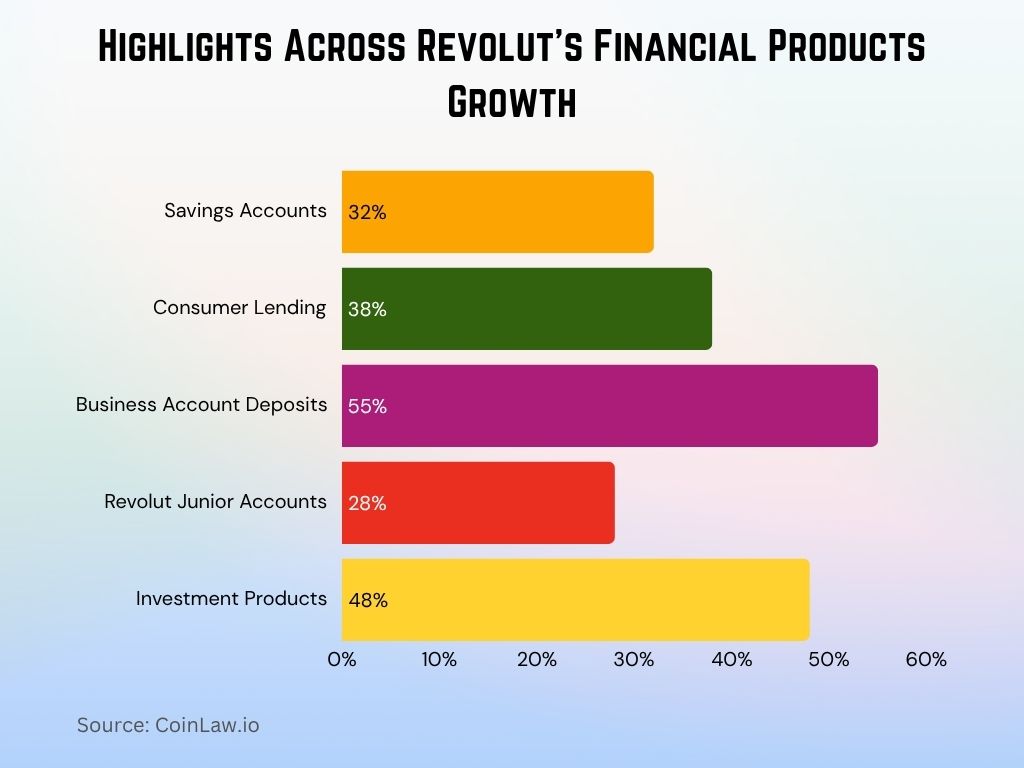 Highlights Across Revolut's Financial Products Growth

Savings Accounts 32%
Consumer Lending 38%
Business Account Deposits 55%
Revolut Junior Accounts 28%
Investment Products 48%

0% 10% 20% 30% 40% 50% 60%

Source: CoinLaw.io